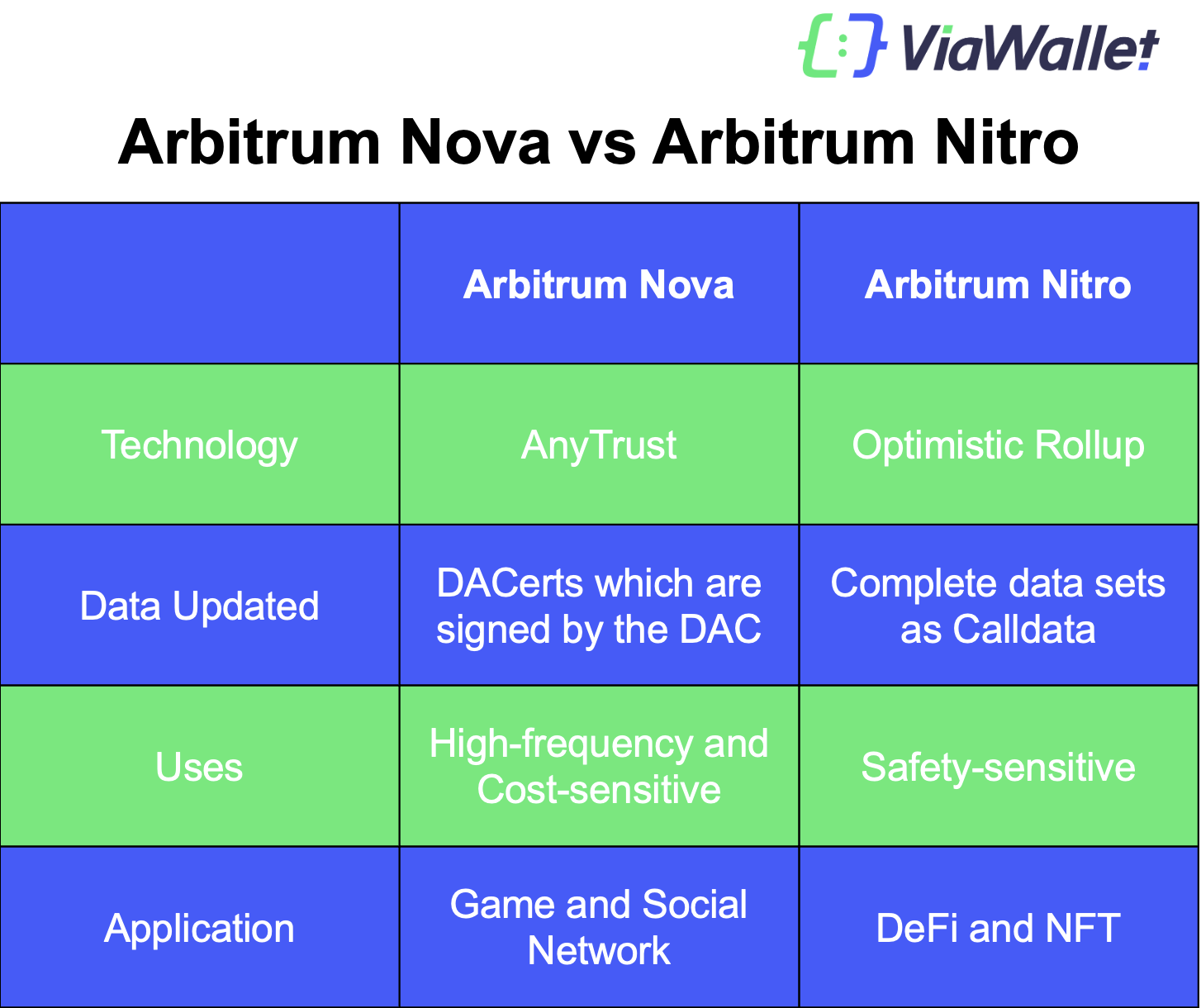 ViaWallet

Arbitrum Nova vs Arbitrum Nitro

| | Arbitrum Nova | Arbitrum Nitro |
|---|---|---|
| Technology | AnyTrust | Optimistic Rollup |
| Data Updated | DACerts which are signed by the DAC | Complete data sets as Calldata |
| Uses | High-frequency and Cost-sensitive | Safety-sensitive |
| Application | Game and Social Network | DeFi and NFT |